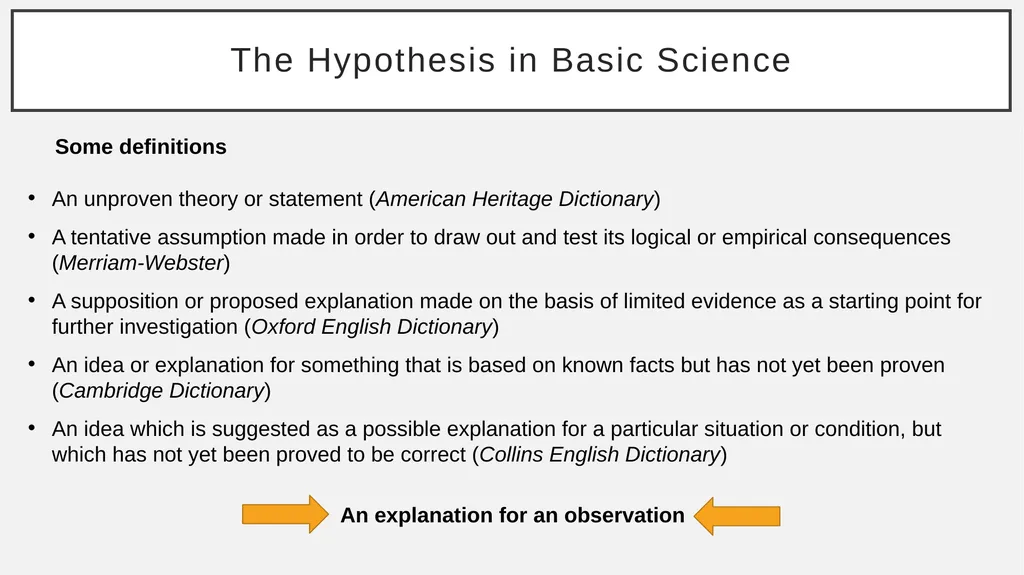 The Hypothesis in Basic Science

Some definitions

• An unproven theory or statement (American Heritage Dictionary)

• A tentative assumption made in order to draw out and test its logical or empirical consequences (Merriam-Webster)

• A supposition or proposed explanation made on the basis of limited evidence as a starting point for further investigation (Oxford English Dictionary)

• An idea or explanation for something that is based on known facts but has not yet been proven (Cambridge Dictionary)

• An idea which is suggested as a possible explanation for a particular situation or condition, but which has not yet been proved to be correct (Collins English Dictionary)

An explanation for an observation